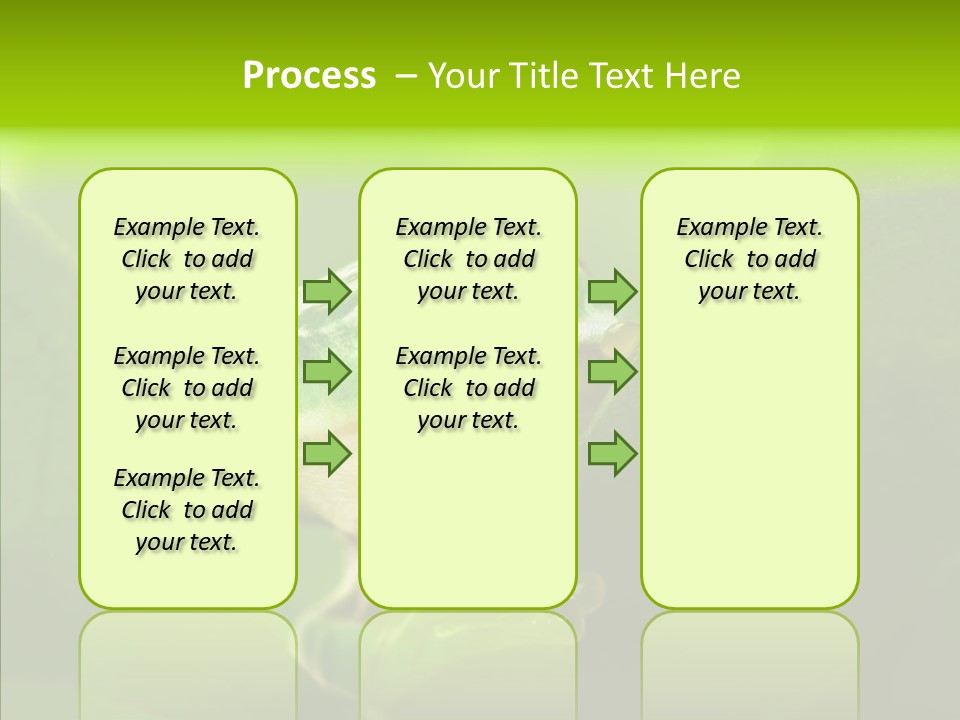 Process – Your Title Text Here

Example Text. Click to add your text.

Example Text. Click to add your text.

Example Text. Click to add your text.

Example Text. Click to add your text.

Example Text. Click to add your text.

Example Text. Click to add your text.